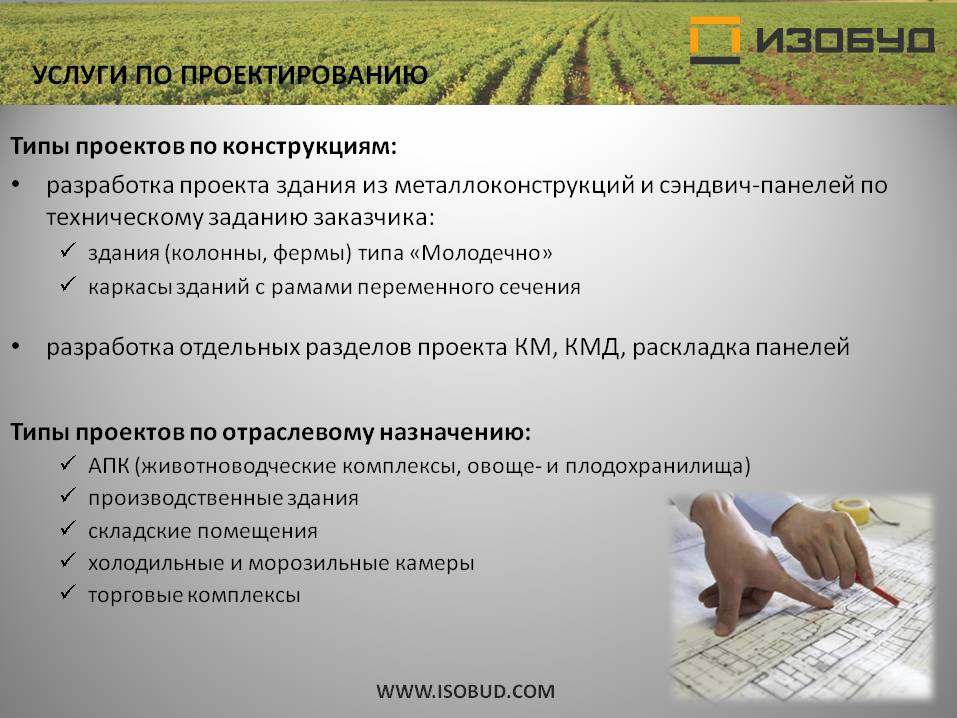 ИЗОБУД

УСЛУГИ ПО ПРОЕКТИРОВАНИЮ

Типы проектов по конструкциям:

• разработка проекта здания из металлоконструкций и сэндвич-панелей по техническому заданию заказчика:
✓ здания (колонны, фермы) типа «Молодечно»
✓ каркасы зданий с рамами переменного сечения

• разработка отдельных разделов проекта КМ, КМД, раскладка панелей

Типы проектов по отраслевому назначению:
✓ АПК (животноводческие комплексы, овоще- и плодохранилища)
✓ производственные здания
✓ складские помещения
✓ холодильные и морозильные камеры
✓ торговые комплексы

WWW.ISOBUD.COM